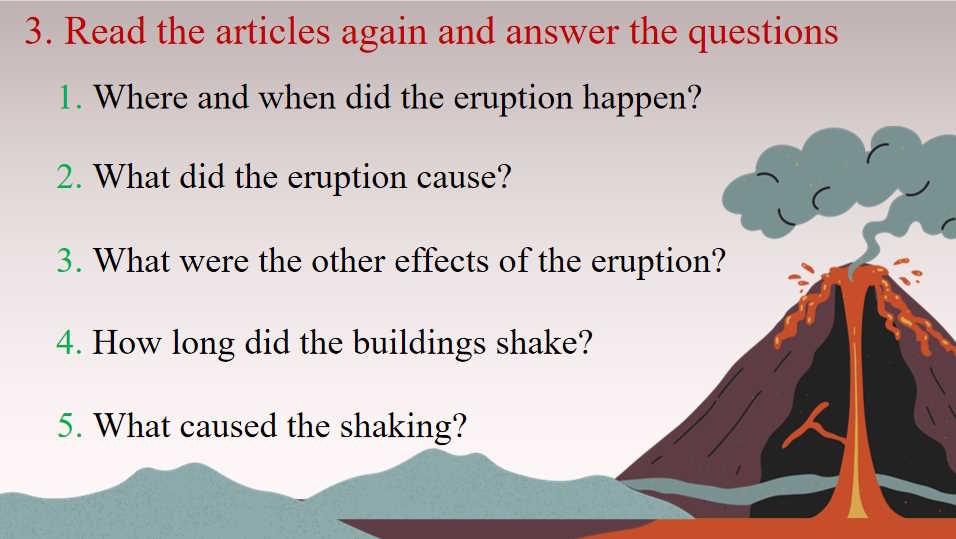 3. Read the articles again and answer the questions

1. Where and when did the eruption happen?

2. What did the eruption cause?

3. What were the other effects of the eruption?

4. How long did the buildings shake?

5. What caused the shaking?